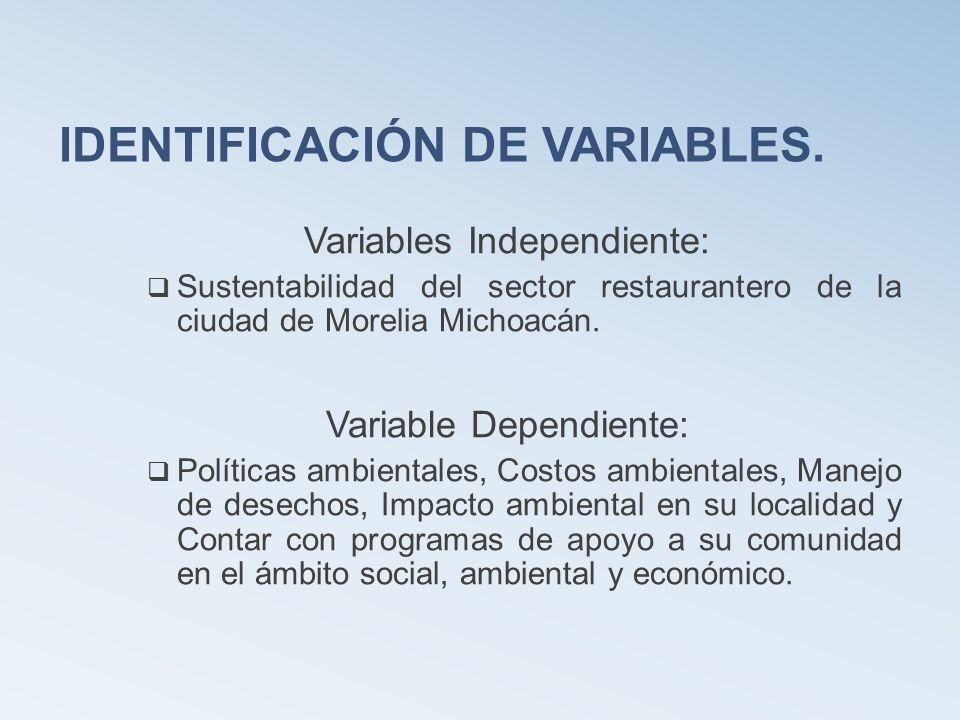 IDENTIFICACIÓN DE VARIABLES.

Variables Independiente:

❑ Sustentabilidad del sector restaurantero de la ciudad de Morelia Michoacán.

Variable Dependiente:

❑ Políticas ambientales, Costos ambientales, Manejo de desechos, Impacto ambiental en su localidad y Contar con programas de apoyo a su comunidad en el ámbito social, ambiental y económico.